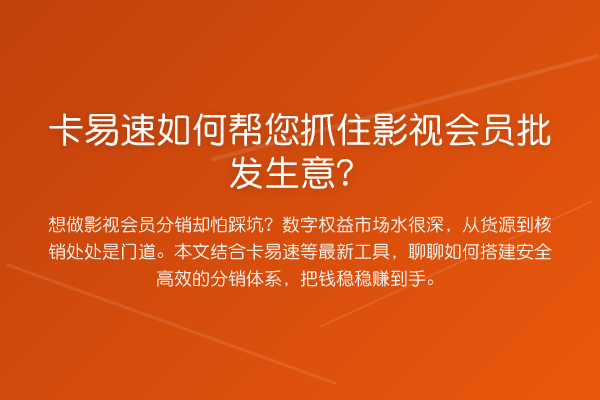 卡易速如何帮您抓住影视会员批发生意？

想做影视会员分销却怕踩坑？数字权益市场水很深，从货源到核销处处是门道。本文结合卡易速等最新工具，聊聊如何搭建安全高效的分销体系，把钱稳稳赚到手。